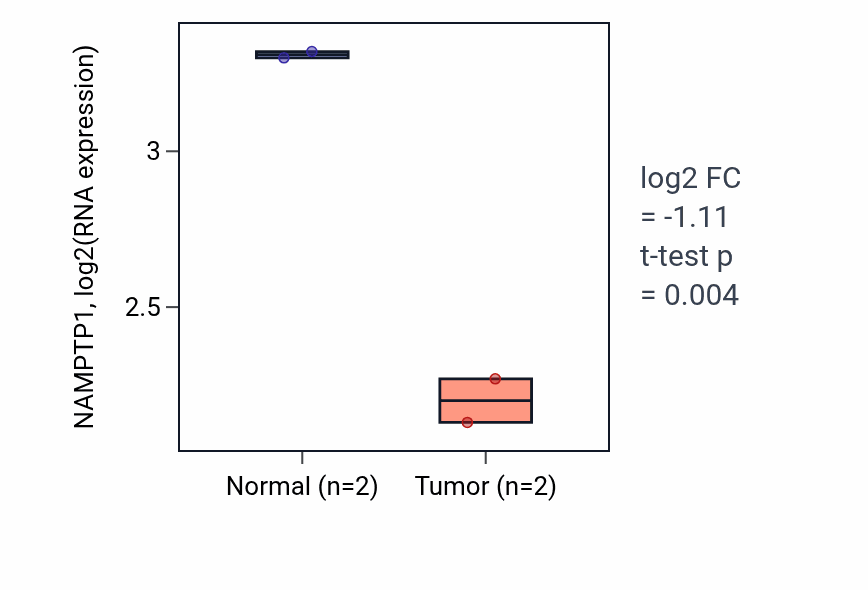 NAMPTP1, log2(RNA expression)

3

2.5

Normal (n=2)

Tumor (n=2)

log2 FC
= -1.11
t-test p
= 0.004